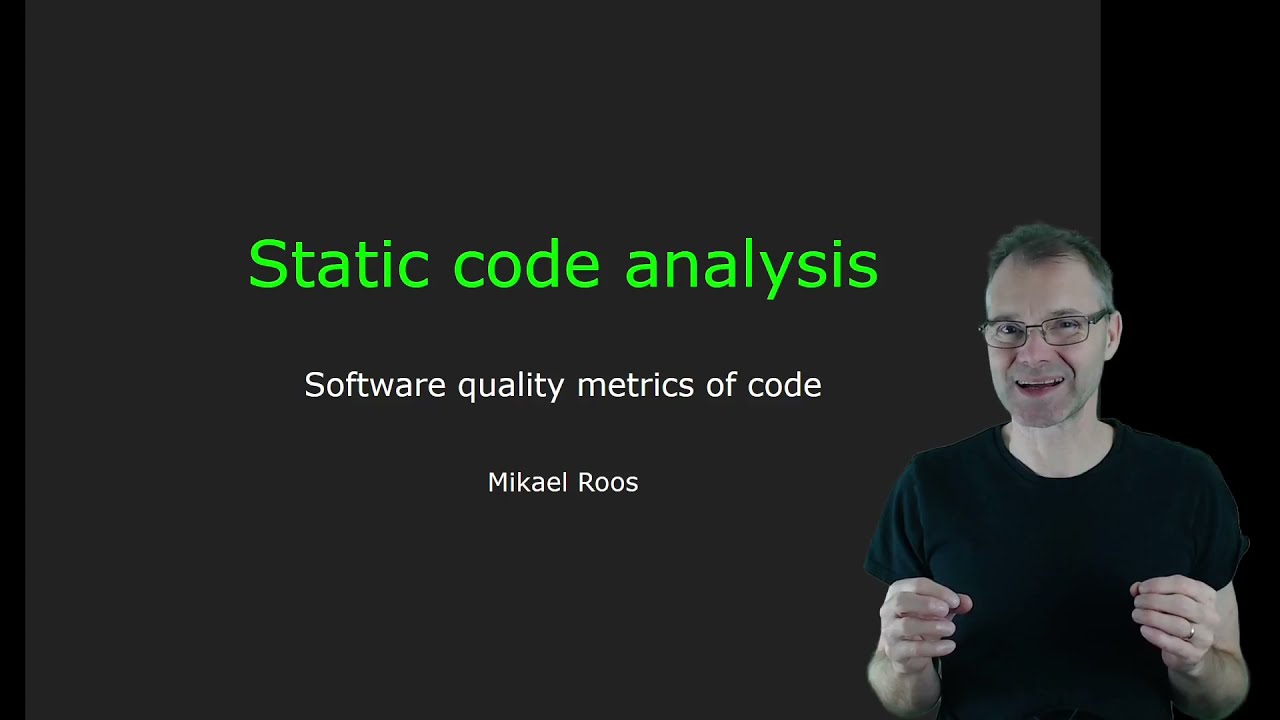 Static code analysis

Software quality metrics of code

Mikael Roos